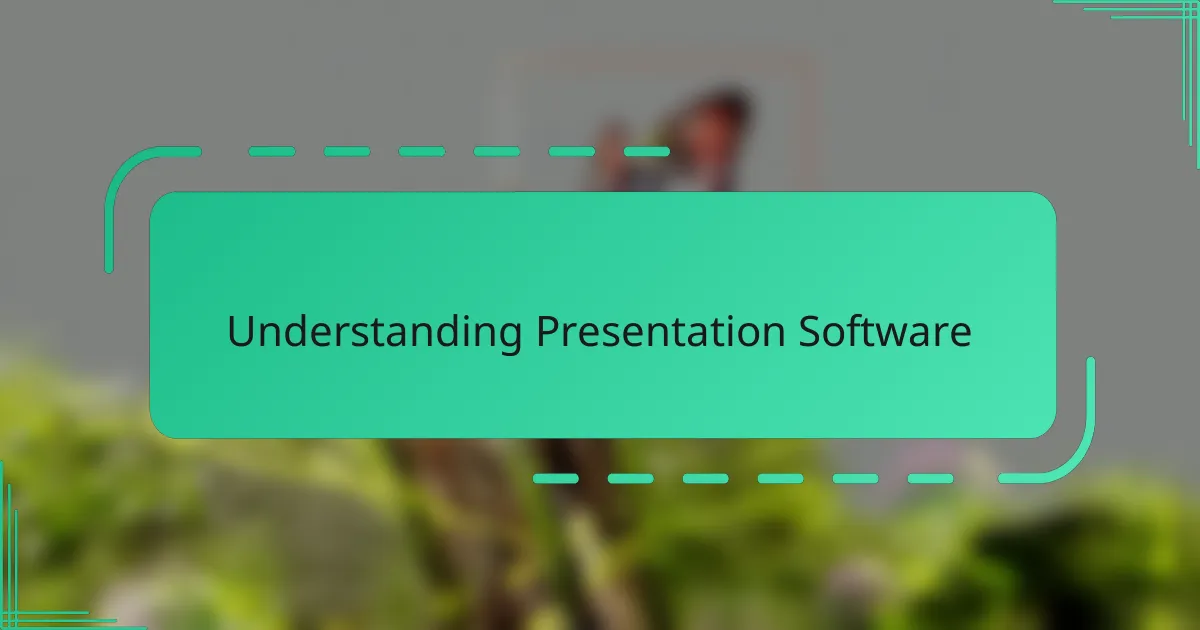 Understanding Presentation Software